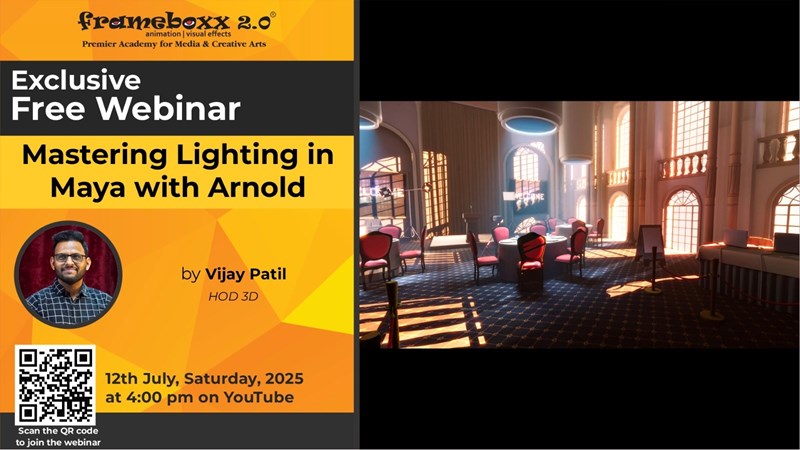 frameboxx 2.0®
animation | visual effects
Premier Academy for Media & Creative Arts

Exclusive
Free Webinar

Mastering Lighting in Maya with Arnold

by Vijay Patil
HOD 3D

12th July, Saturday, 2025
at 4:00 pm on YouTube

Scan the QR code to join the webinar